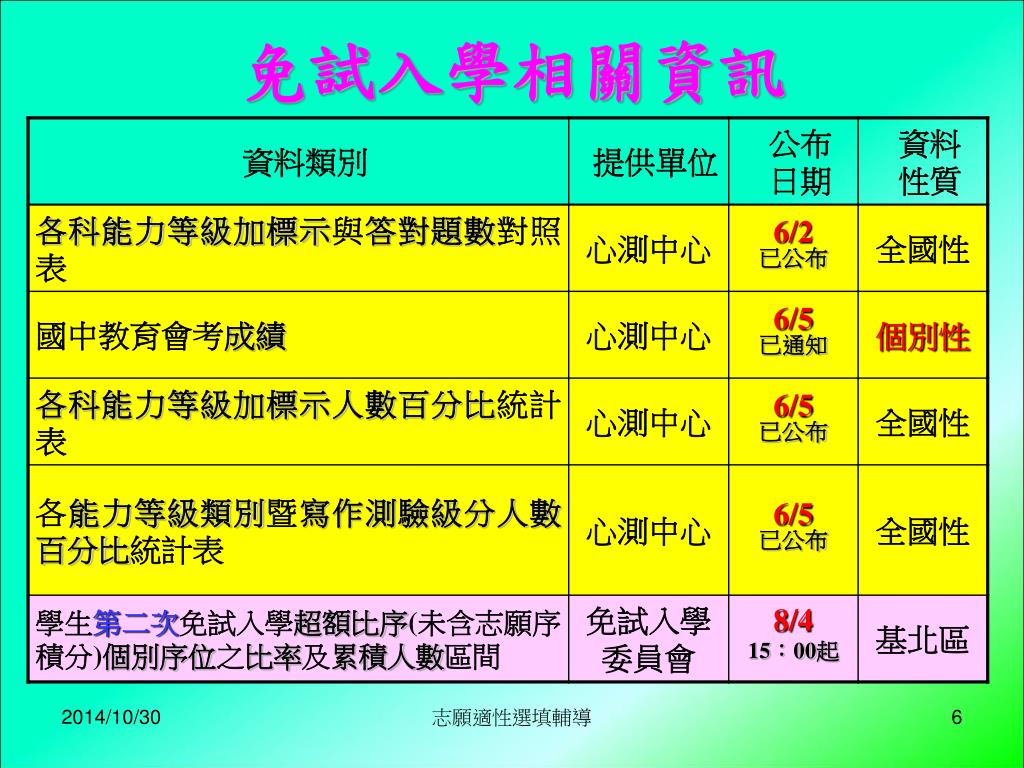 免試入學相關資訊

| 資料類別 | 提供單位 | 公布日期 | 資料性質 |
|---|---|---|---|
| 各科能力等級加標示與答對題數對照表 | 心測中心 | 6/2 已公布 | 全國性 |
| 國中教育會考成績 | 心測中心 | 6/5 已通知 | 個別性 |
| 各科能力等級加標示人數百分比統計表 | 心測中心 | 6/5 已公布 | 全國性 |
| 各能力等級類別暨寫作測驗級分人數百分比統計表 | 心測中心 | 6/5 已公布 | 全國性 |
| 學生第二次免試入學超額比序(未含志願序積分)個別序位之比率及累積人數區間 | 免試入學委員會 | 8/4 15：00起 | 基北區 |

2014/10/30

志願適性選填輔導

6